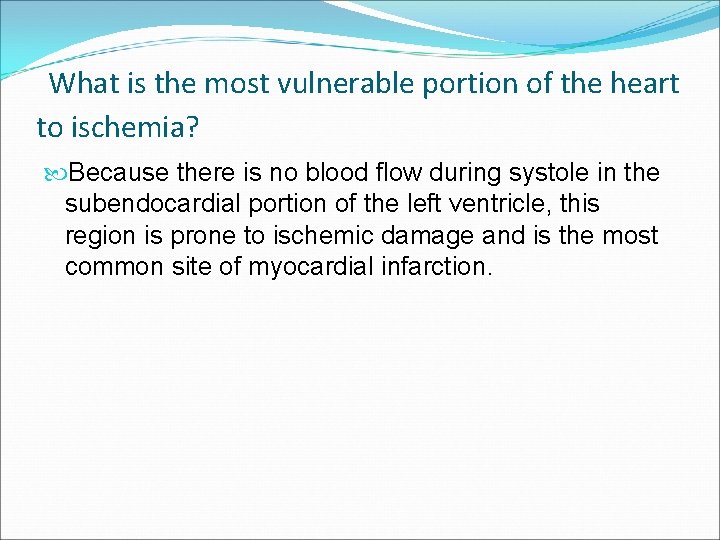 What is the most vulnerable portion of the heart to ischemia?

Because there is no blood flow during systole in the subendocardial portion of the left ventricle, this region is prone to ischemic damage and is the most common site of myocardial infarction.